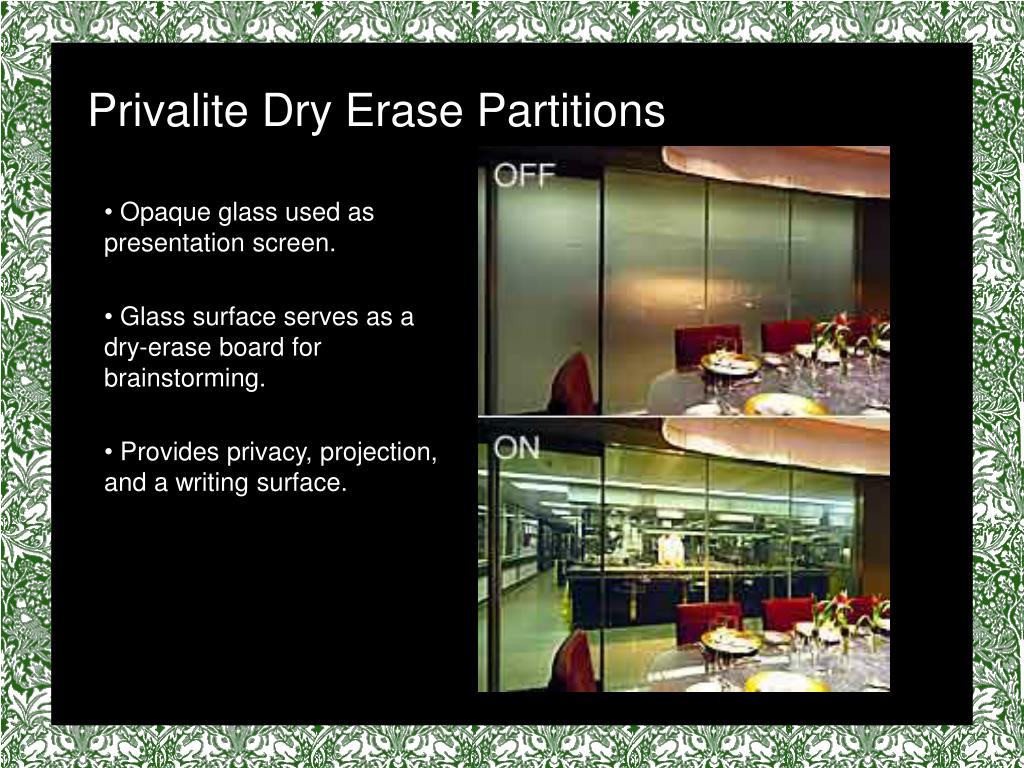 Privalite Dry Erase Partitions

• Opaque glass used as presentation screen.

• Glass surface serves as a dry-erase board for brainstorming.

• Provides privacy, projection, and a writing surface.

OFF

ON